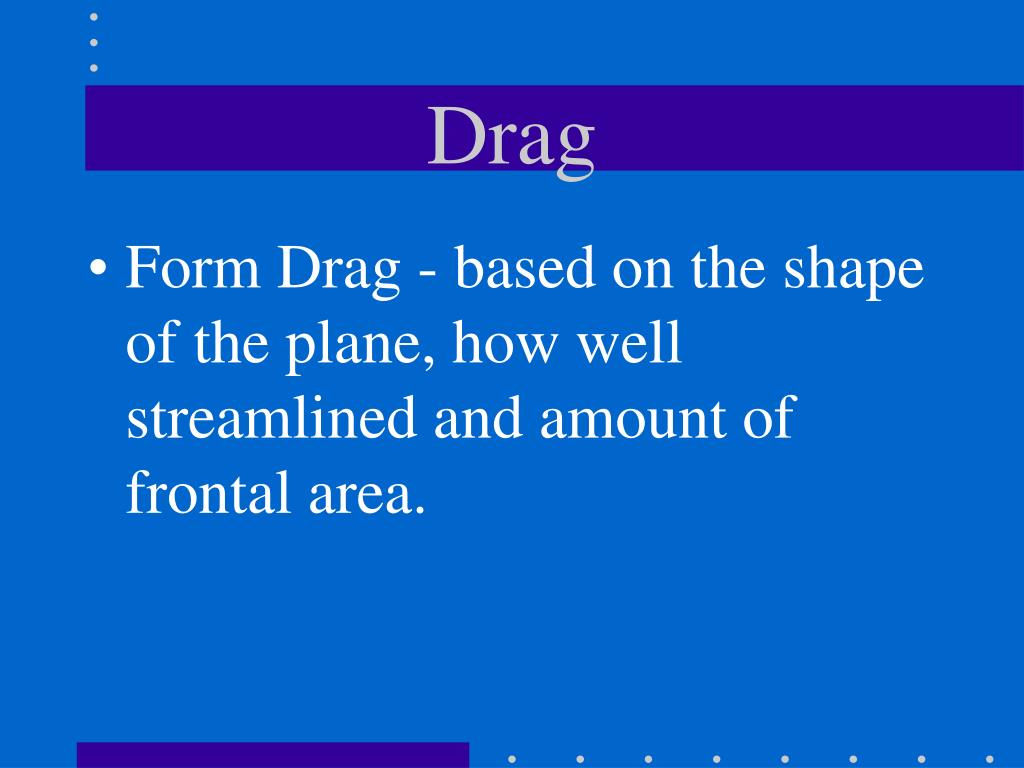 Drag

• Form Drag - based on the shape of the plane, how well streamlined and amount of frontal area.